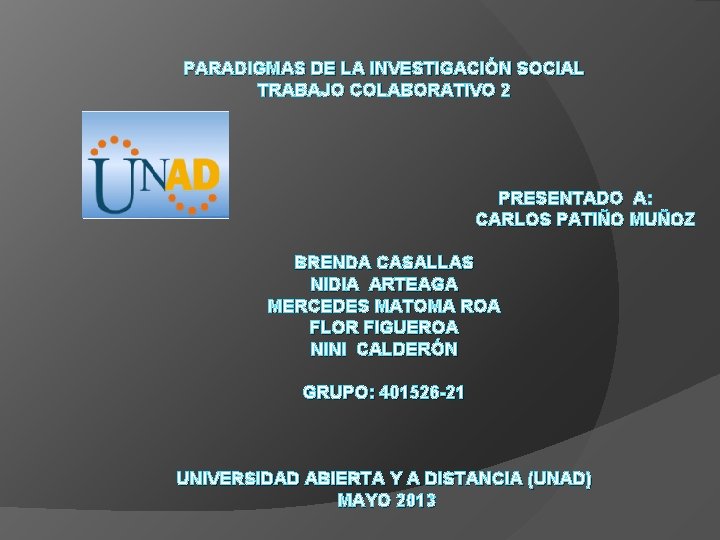 PARADIGMAS DE LA INVESTIGACIÓN SOCIAL
TRABAJO COLABORATIVO 2

UNAD

PRESENTADO A:
CARLOS PATIÑO MUÑOZ

BRENDA CASALLAS
NIDIA ARTEAGA
MERCEDES MATOMA ROA
FLOR FIGUEROA
NINI CALDERÓN

GRUPO: 401526-21

UNIVERSIDAD ABIERTA Y A DISTANCIA (UNAD)
MAYO 2013